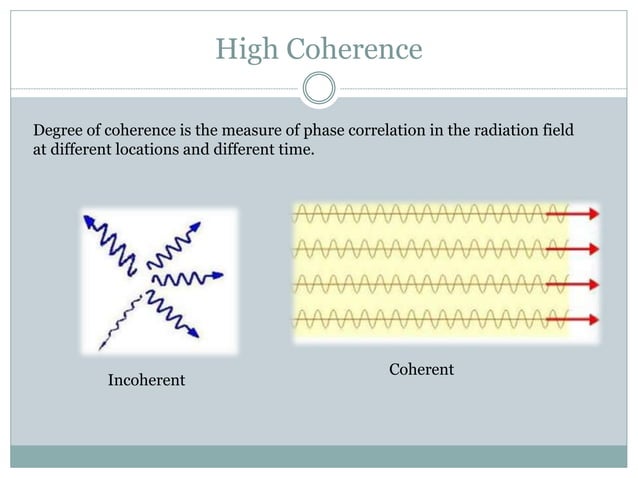 High Coherence

Degree of coherence is the measure of phase correlation in the radiation field at different locations and different time.

Incoherent

Coherent